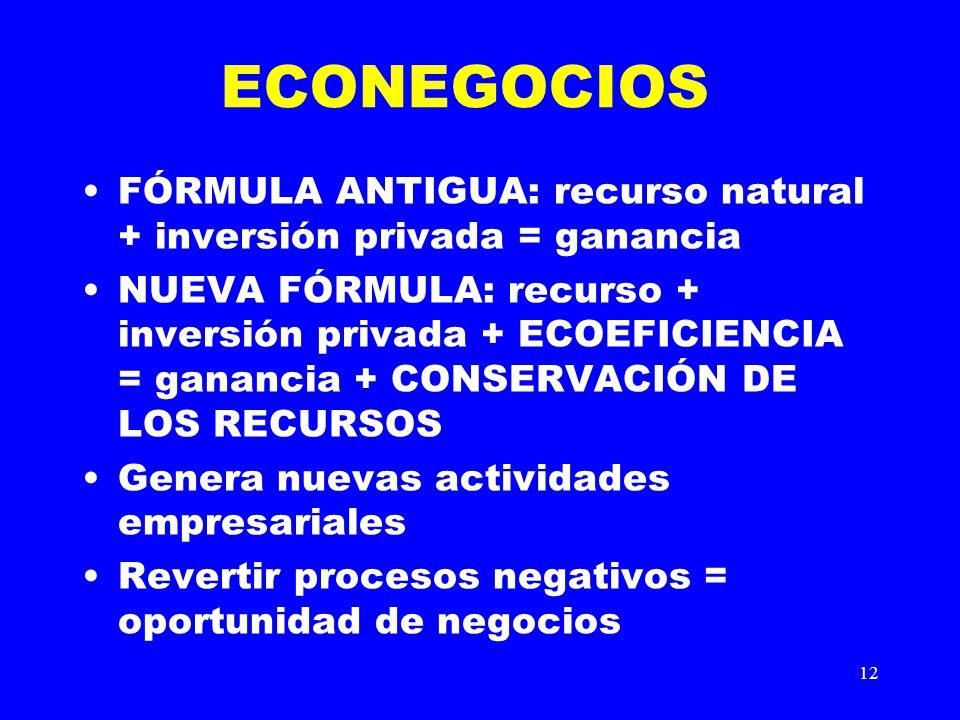 ECONEGOCIOS

• FÓRMULA ANTIGUA: recurso natural + inversión privada = ganancia
• NUEVA FÓRMULA: recurso + inversión privada + ECOEFICIENCIA = ganancia + CONSERVACIÓN DE LOS RECURSOS
• Genera nuevas actividades empresariales
• Revertir procesos negativos = oportunidad de negocios

12